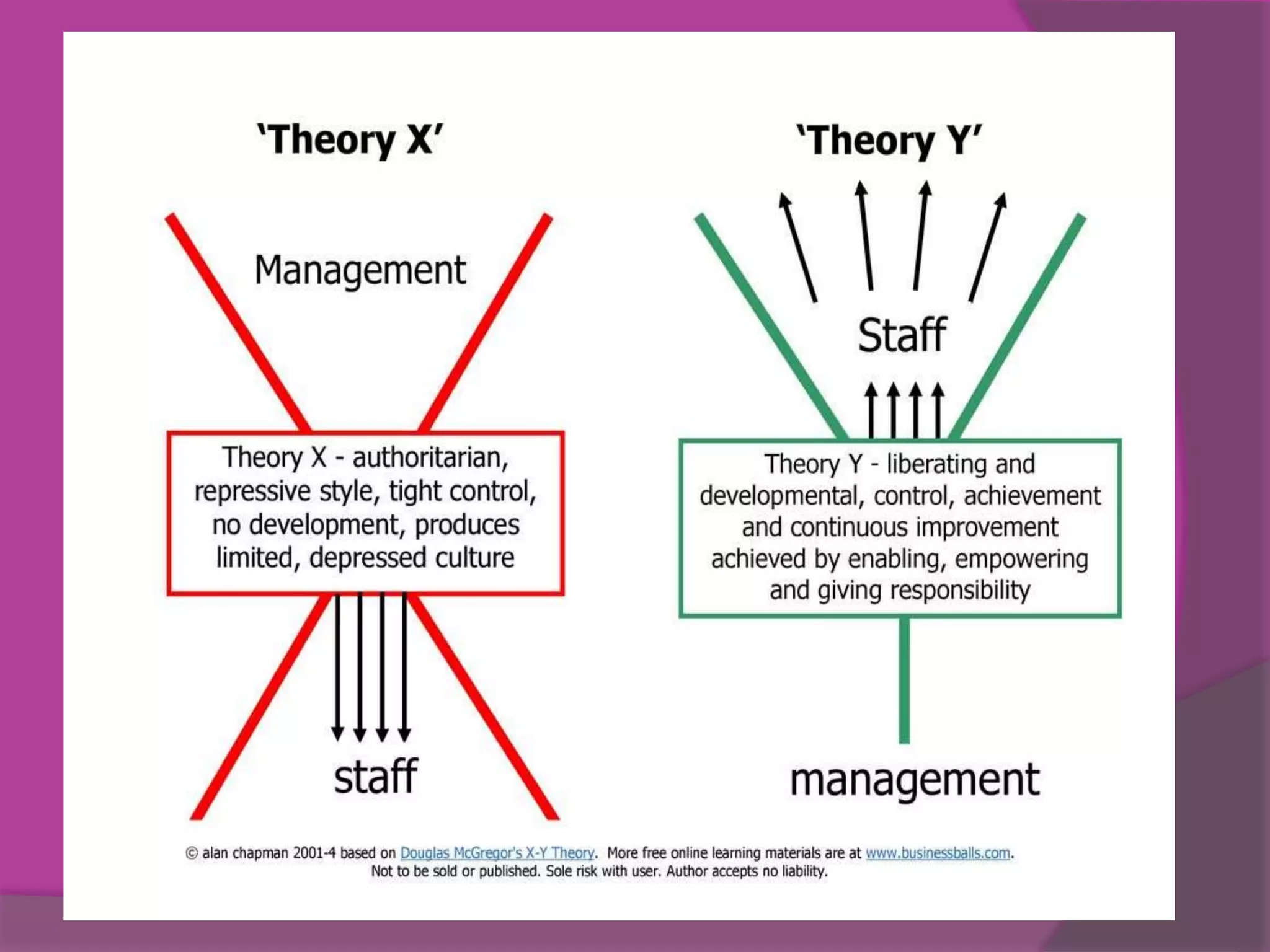 'Theory X'

Management

Theory X - authoritarian, repressive style, tight control, no development, produces limited, depressed culture

staff

'Theory Y'

Staff

Theory Y - liberating and developmental, control, achievement and continuous improvement achieved by enabling, empowering and giving responsibility

management

© alan chapman 2001-4 based on Douglas McGregor's X-Y Theory. More free online learning materials are at www.businessballs.com. Not to be sold or published. Sole risk with user. Author accepts no liability.